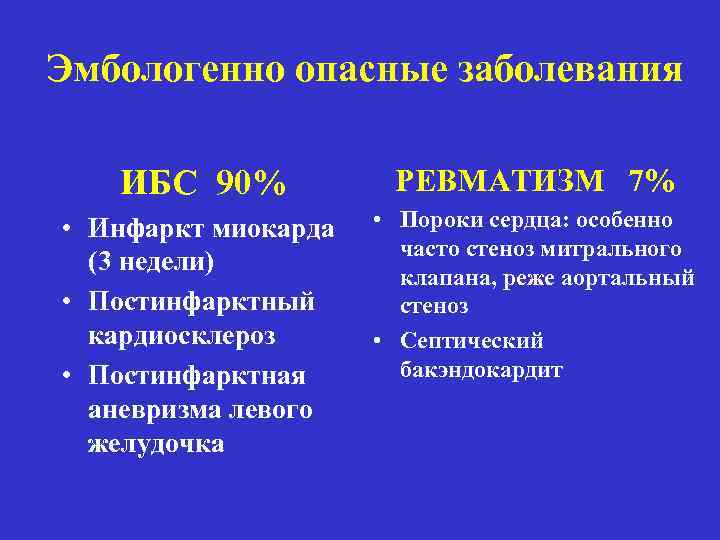 Эмбологенно опасные заболевания

ИБС 90%

• Инфаркт миокарда (3 недели)
• Постинфарктный кардиосклероз
• Постинфарктная аневризма левого желудочка

РЕВМАТИЗМ 7%

• Пороки сердца: особенно часто стеноз митрального клапана, реже аортальный стеноз
• Септический бакэндокардит